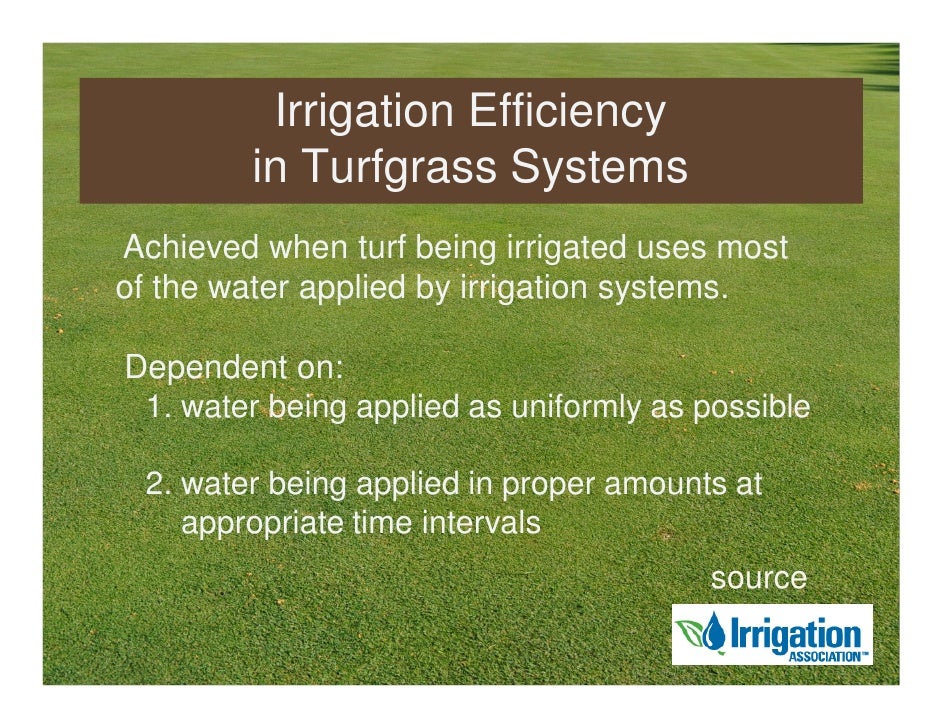 Irrigation Efficiency
in Turfgrass Systems

Achieved when turf being irrigated uses most of the water applied by irrigation systems.

Dependent on:
1. water being applied as uniformly as possible

2. water being applied in proper amounts at appropriate time intervals

source

Irrigation
ASSOCIATION™